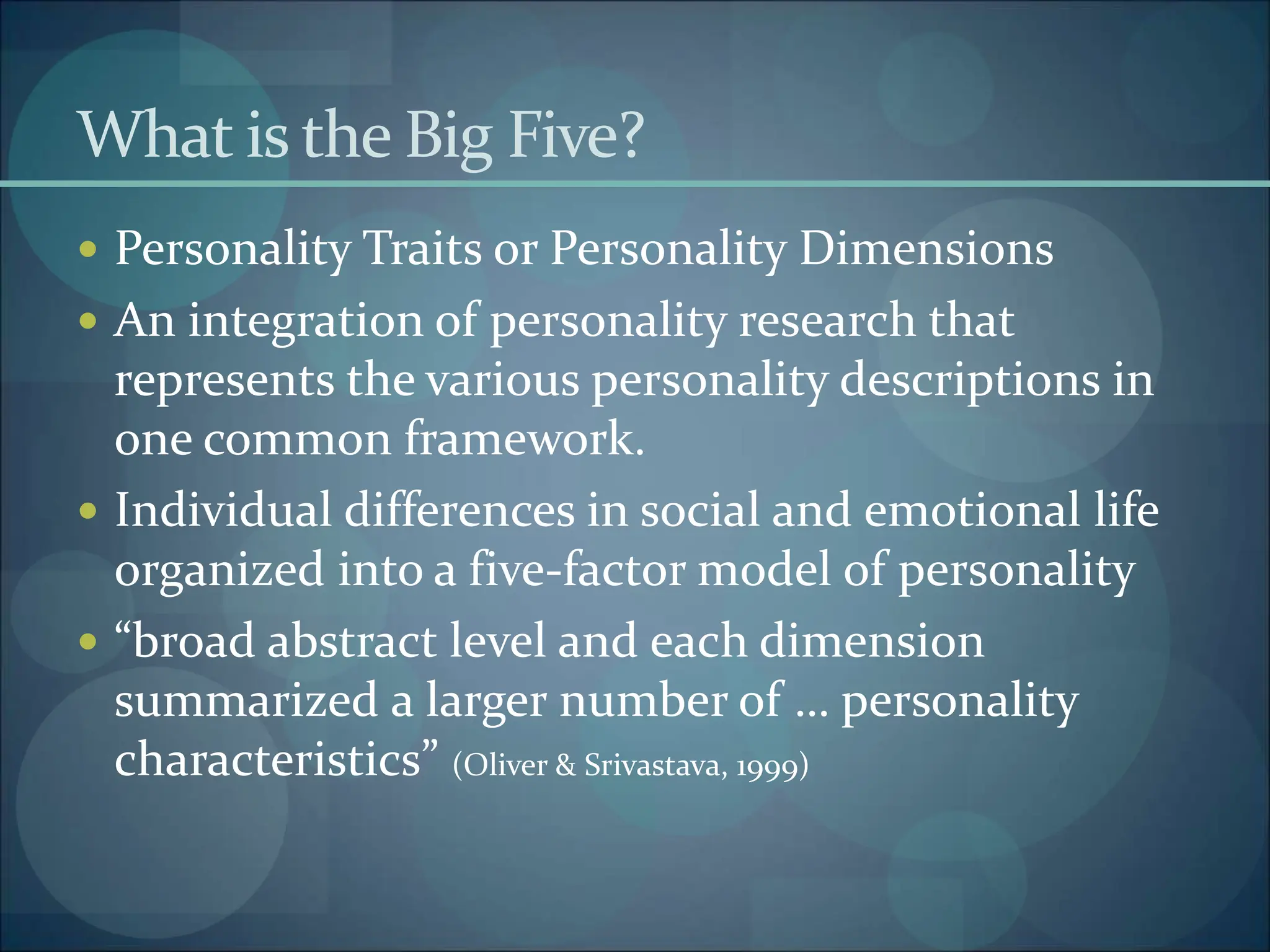 What is the Big Five?

• Personality Traits or Personality Dimensions
• An integration of personality research that represents the various personality descriptions in one common framework.
• Individual differences in social and emotional life organized into a five-factor model of personality
• “broad abstract level and each dimension summarized a larger number of … personality characteristics” (Oliver & Srivastava, 1999)